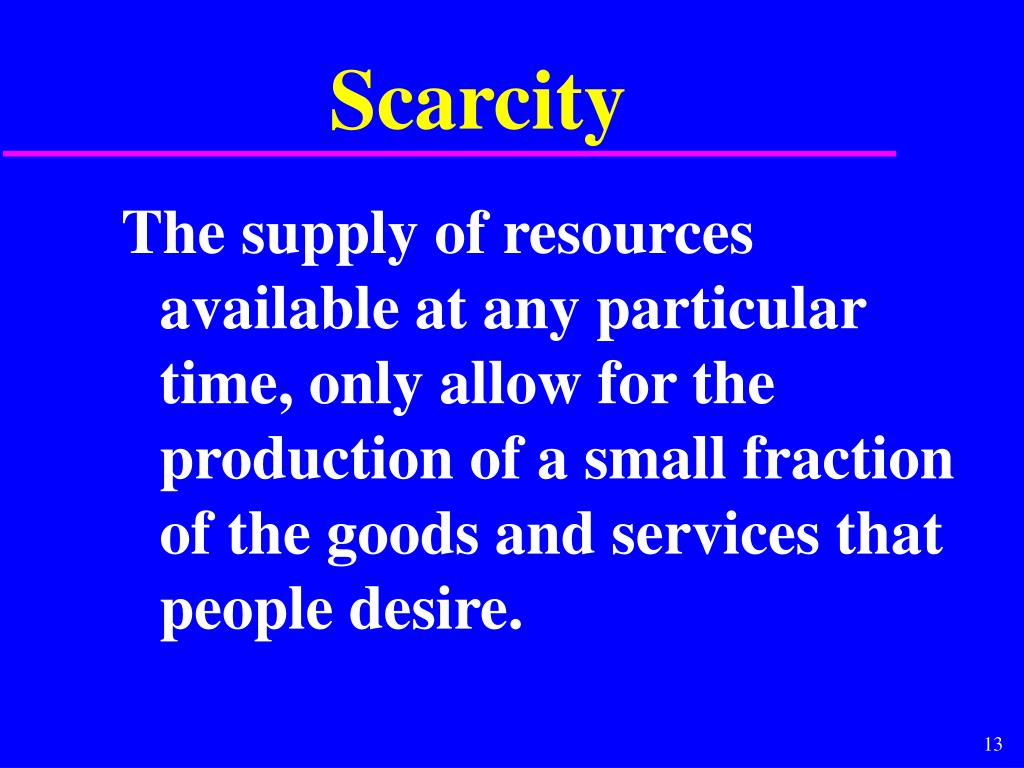 Scarcity

The supply of resources available at any particular time, only allow for the production of a small fraction of the goods and services that people desire.

13